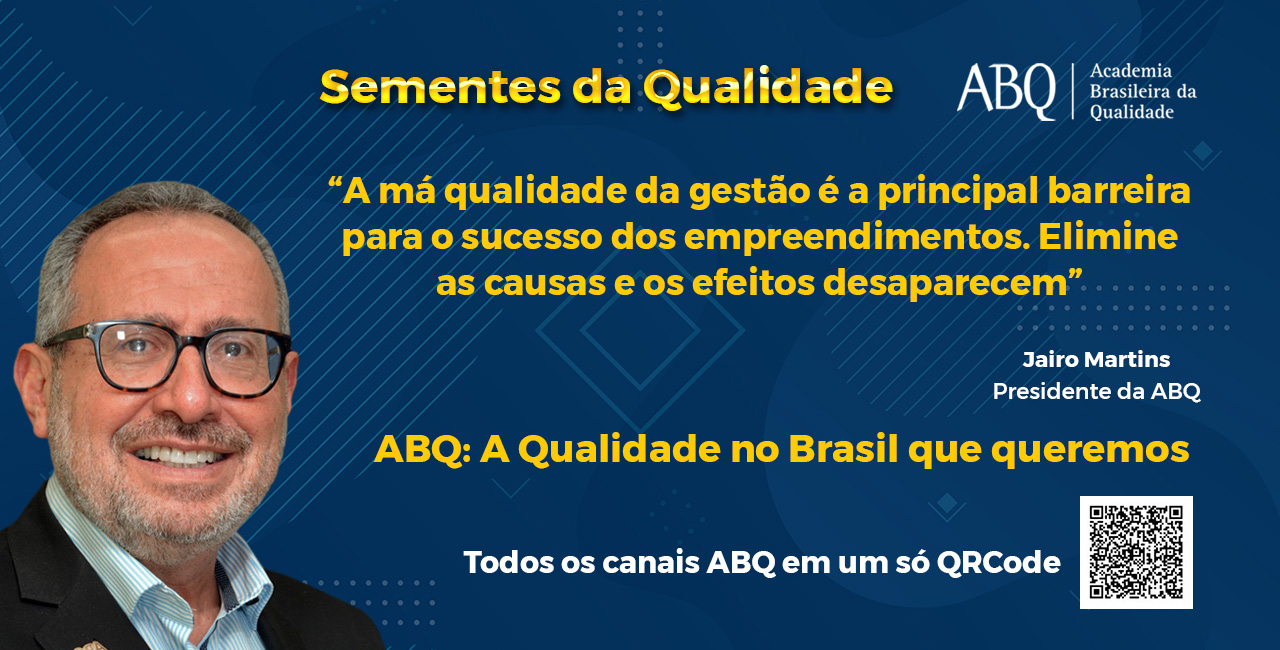 Sementes da Qualidade

ABQ Academia Brasileira da Qualidade

“A má qualidade da gestão é a principal barreira para o sucesso dos empreendimentos. Elimine as causas e os efeitos desaparecem”

Jairo Martins
Presidente da ABQ

ABQ: A Qualidade no Brasil que queremos

Todos os canais ABQ em um só QRCode